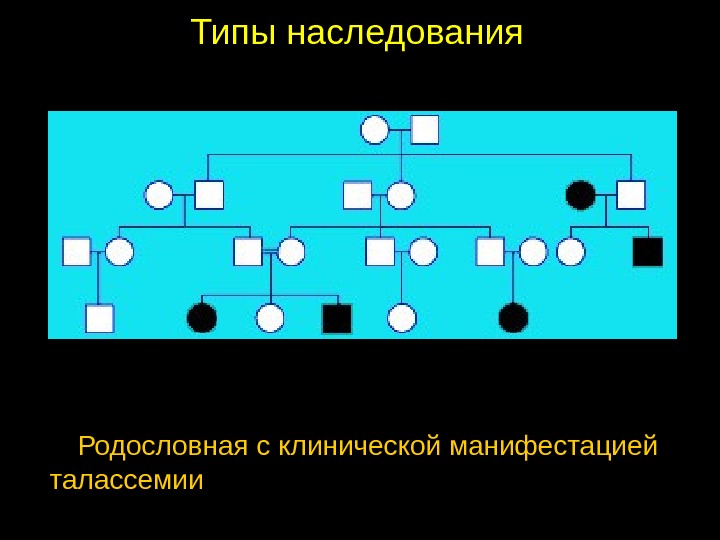 Типы наследования

Родословная с клинической манифестацией талассемии